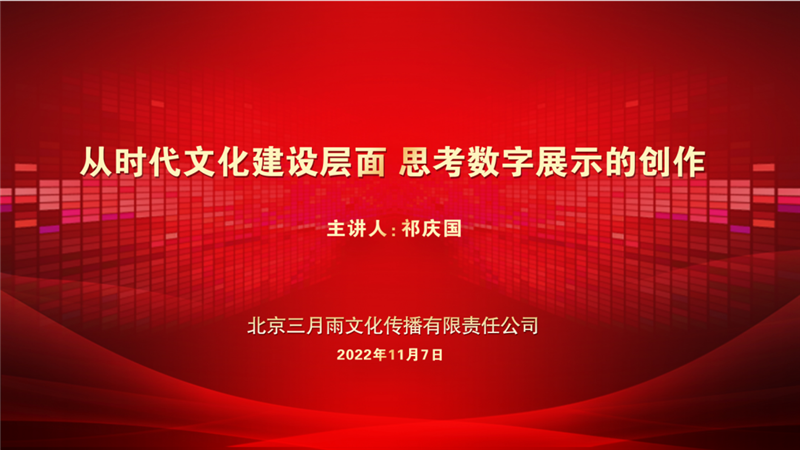 从时代文化建设层面 思考数字展示的创作

主讲人：祁庆国

北京三月雨文化传播有限责任公司

2022年11月7日